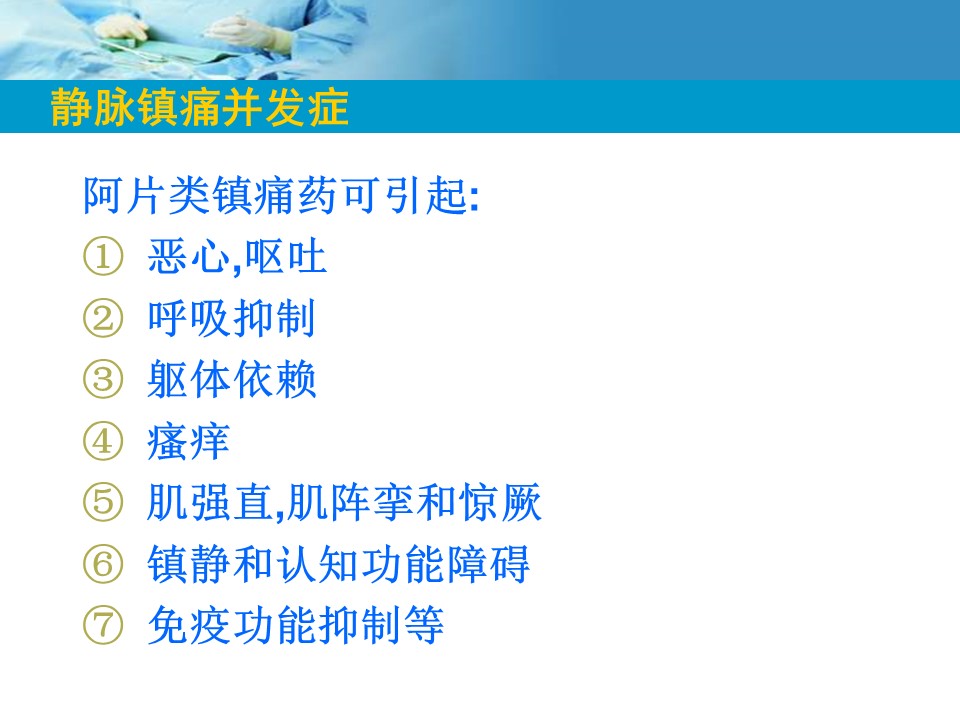 静脉镇痛并发症

阿片类镇痛药可引起:
① 恶心,呕吐
② 呼吸抑制
③ 躯体依赖
④ 瘙痒
⑤ 肌强直,肌阵挛和惊厥
⑥ 镇静和认知功能障碍
⑦ 免疫功能抑制等